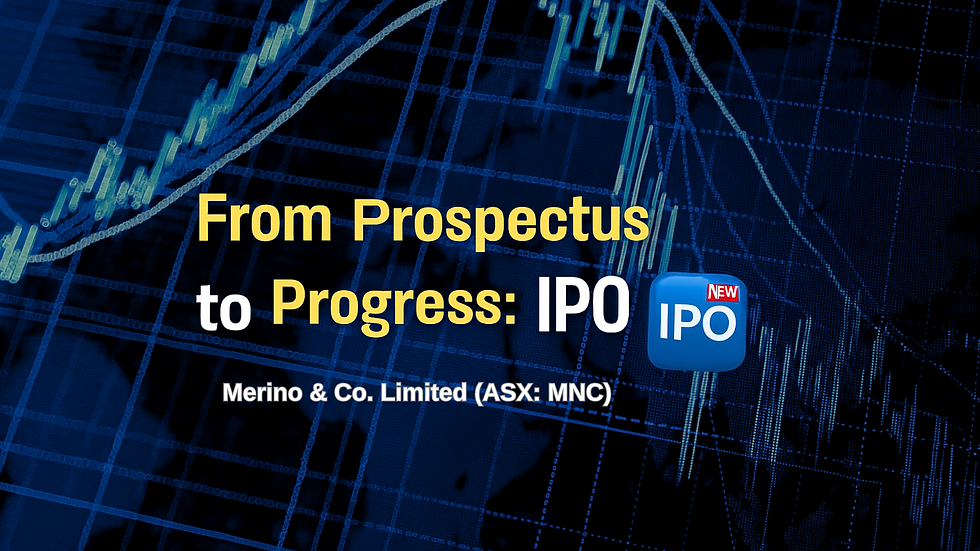 From Prospectus to Progress: IPO

NEW
IPO

Merino & Co. Limited (ASX: MNC)